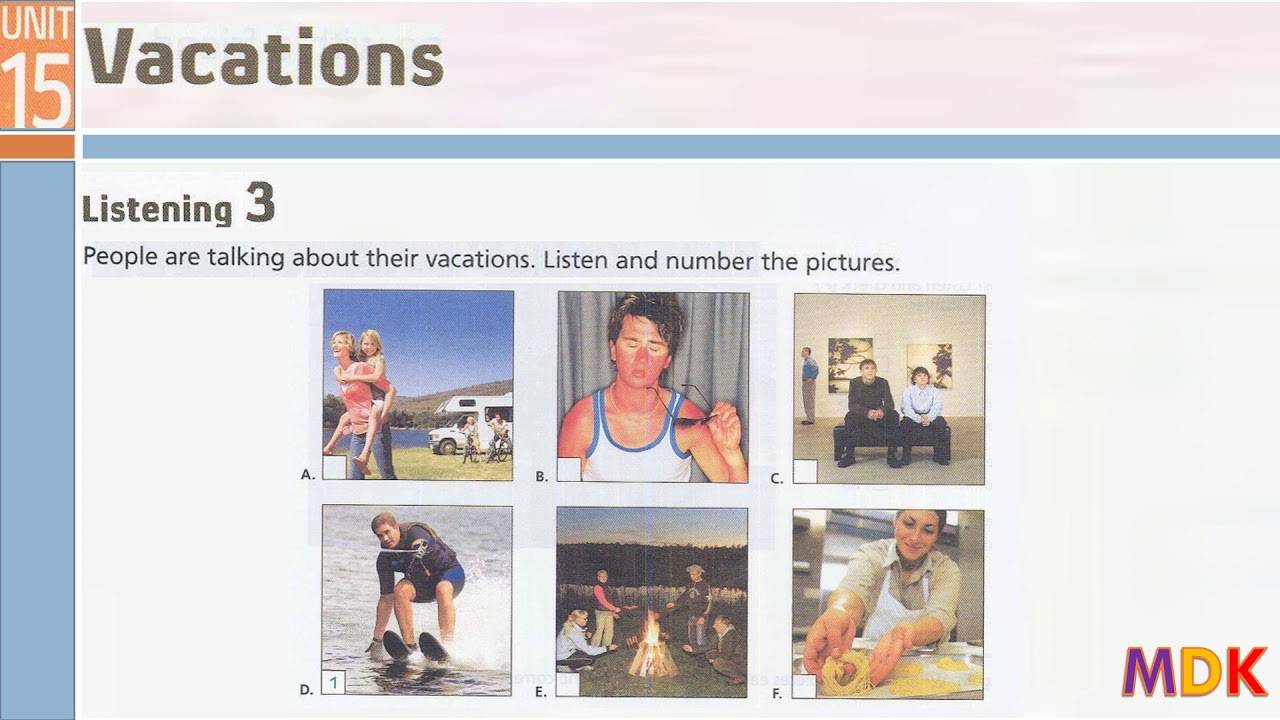 UNIT 15 Vacations

Listening 3

People are talking about their vacations. Listen and number the pictures.

A.

B.

C.

D. 1

E.

F.

MDK